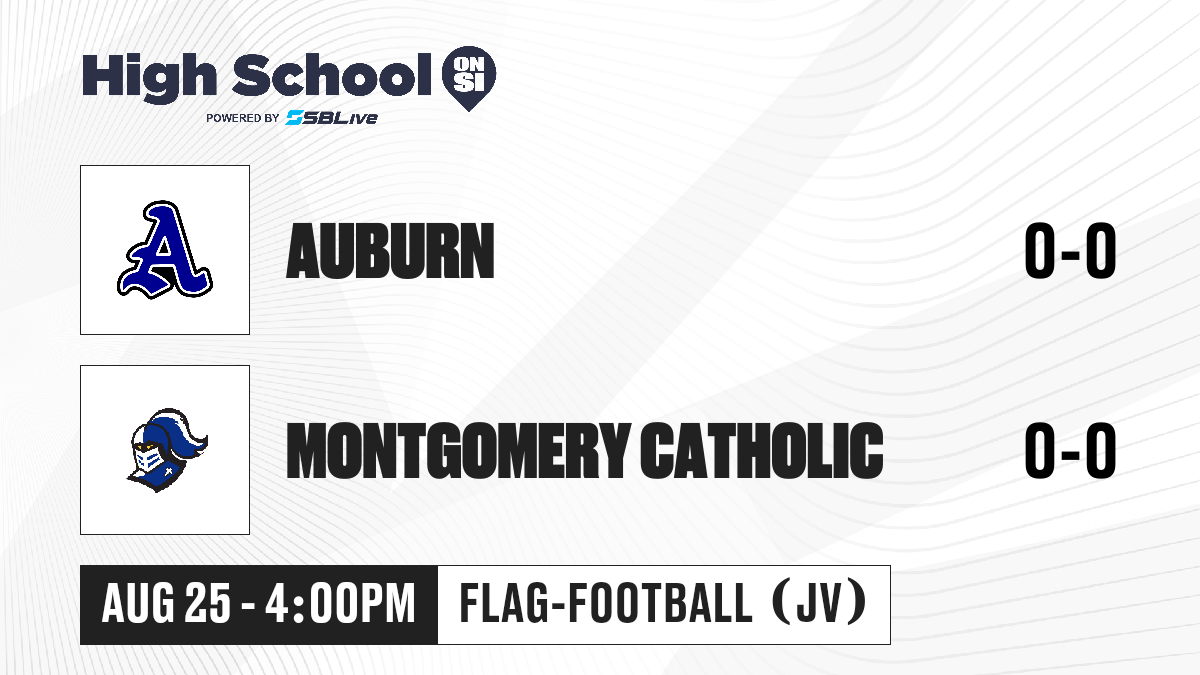 High School ON SI
POWERED BY SBLive

A

AUBURN

0-0

MONTGOMERY CATHOLIC

0-0

AUG 25 - 4:00PM

FLAG-FOOTBALL (JV)